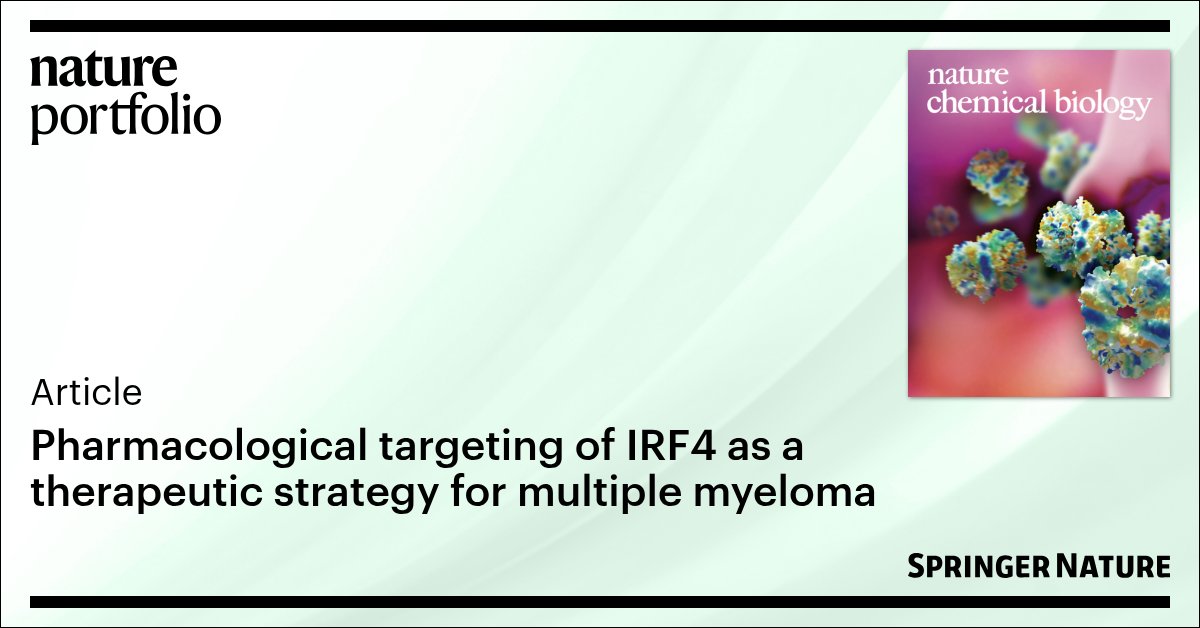 nature portfolio

nature chemical biology

Article

Pharmacological targeting of IRF4 as a therapeutic strategy for multiple myeloma

SPRINGER NATURE